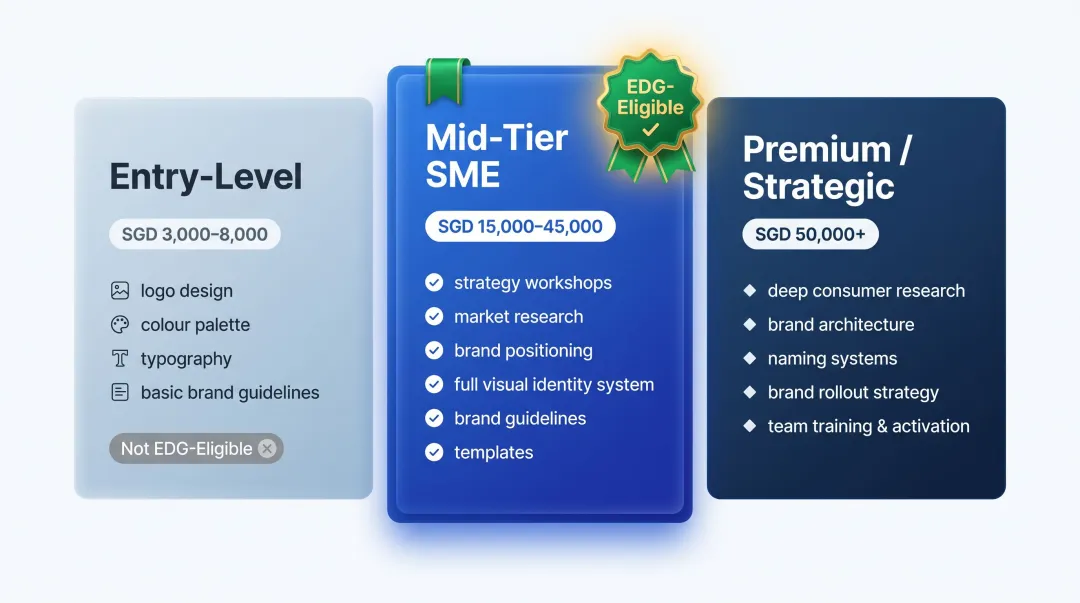 Entry-Level

SGD 3,000–8,000

logo design
colour palette
typography
basic brand guidelines

Not EDG-Eligible

Mid-Tier SME

EDG-Eligible

SGD 15,000–45,000

strategy workshops
market research
brand positioning
full visual identity system
brand guidelines
templates

Premium / Strategic

SGD 50,000+

deep consumer research
brand architecture
naming systems
brand rollout strategy
team training & activation